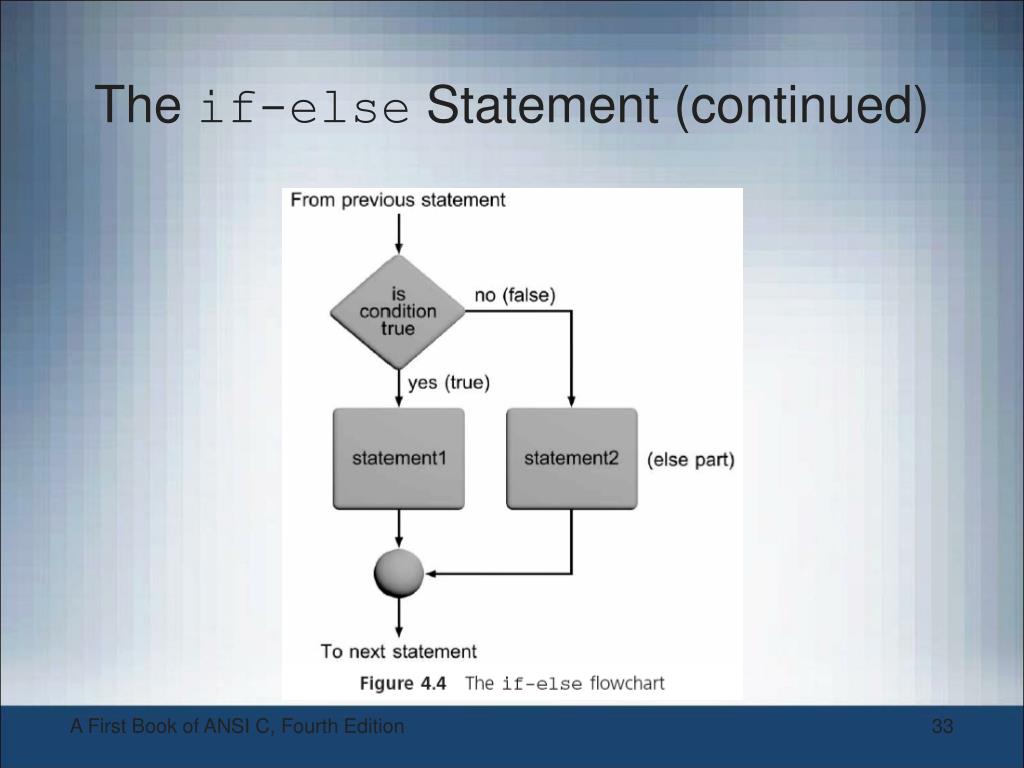 The if-else Statement (continued)

From previous statement

is condition true

no (false)

yes (true)

statement1

statement2

(else part)

To next statement

Figure 4.4 The if-else flowchart

A First Book of ANSI C, Fourth Edition

33